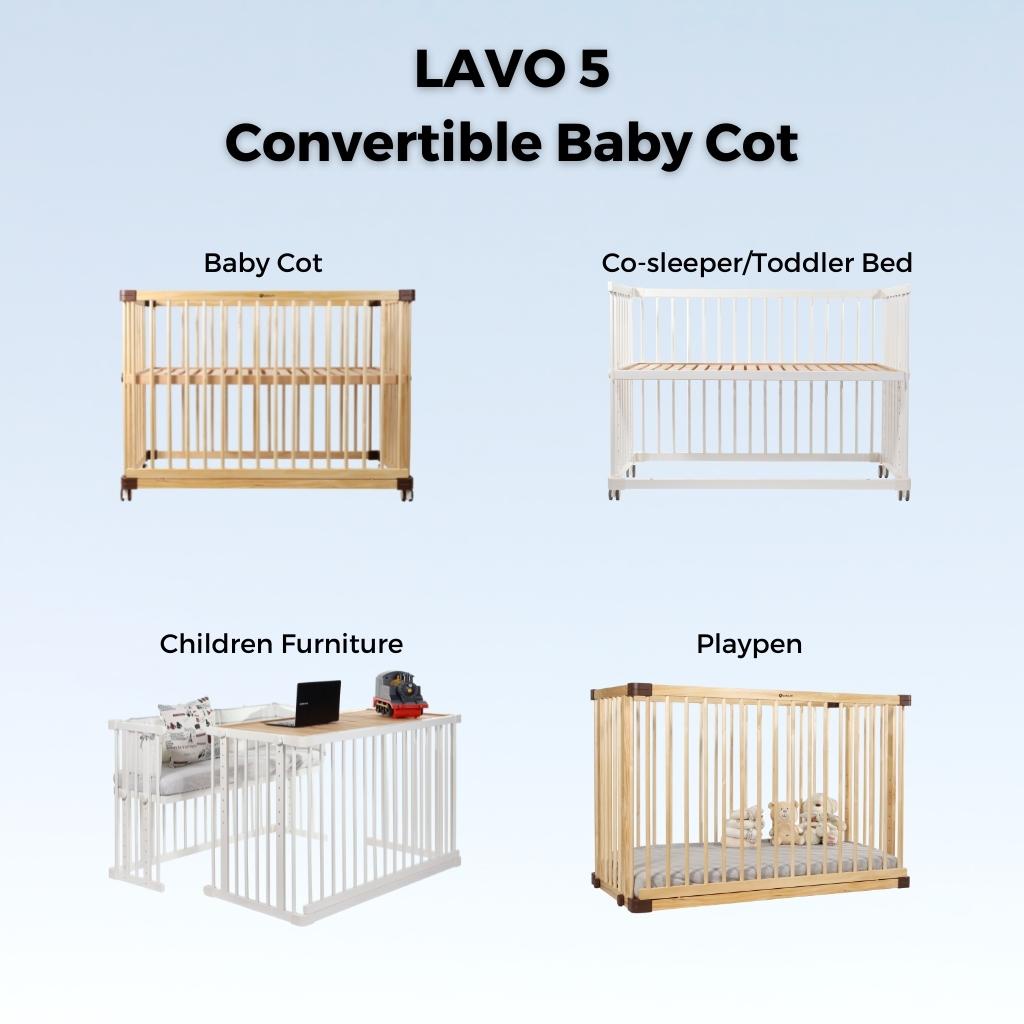 LAVO 5
Convertible Baby Cot

Baby Cot

Co-sleeper/Toddler Bed

Children Furniture

Playpen